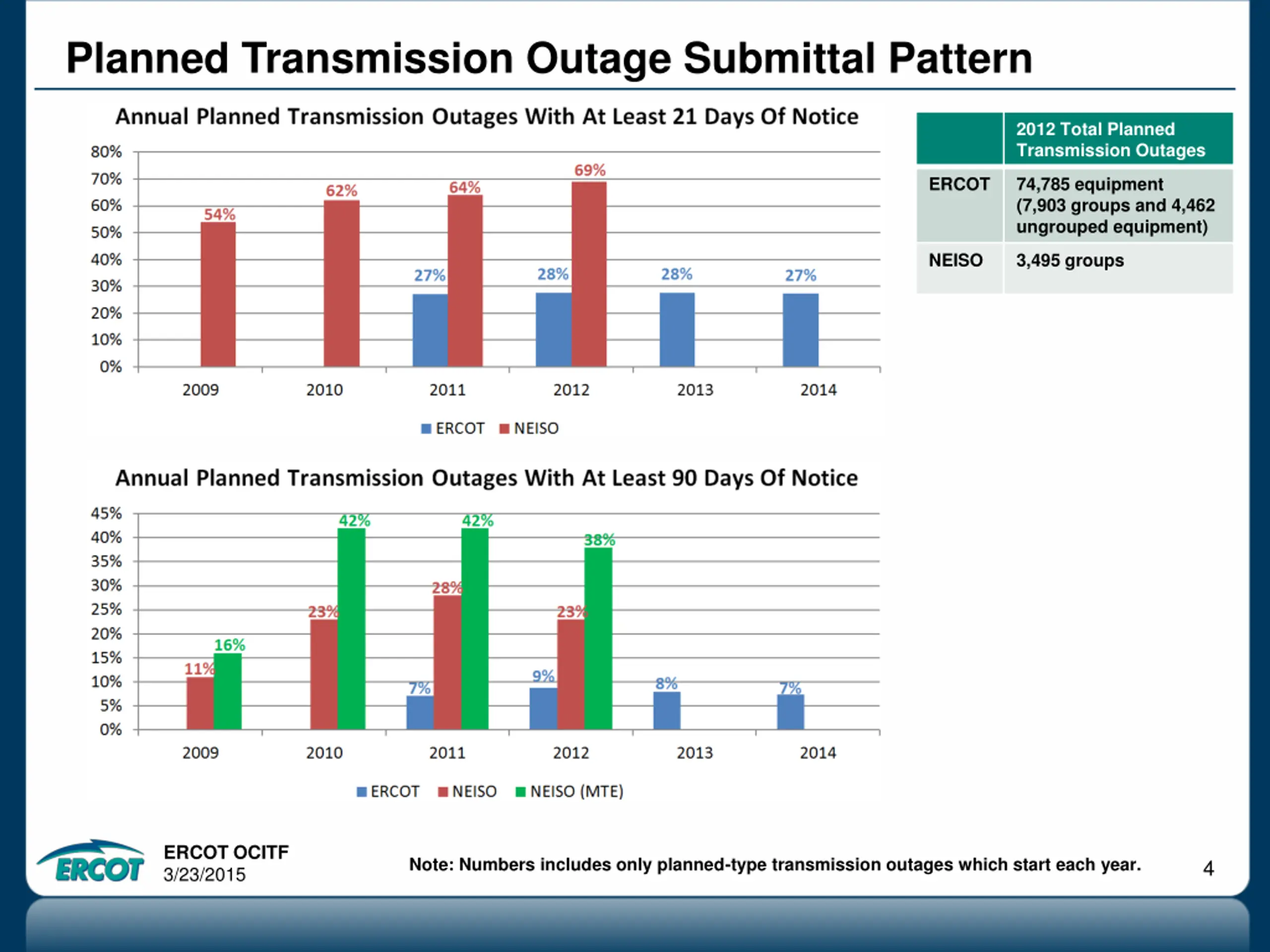 Planned Transmission Outage Submittal Pattern

Annual Planned Transmission Outages With At Least 21 Days Of Notice

80%
70%
60%
50%
40%
30%
20%
10%
0%

54%
62%
27%
64%
28%
69%
28%
27%

2009 2010 2011 2012 2013 2014

ERCOT NEISO

|  | 2012 Total Planned Transmission Outages |
|---|---|
| ERCOT | 74,785 equipment (7,903 groups and 4,462 ungrouped equipment) |
| NEISO | 3,495 groups |

Annual Planned Transmission Outages With At Least 90 Days Of Notice

45%
40%
35%
30%
25%
20%
15%
10%
5%
0%

11%
16%
23%
42%
7%
28%
42%
9%
23%
38%
8%
7%

2009 2010 2011 2012 2013 2014

ERCOT NEISO NEISO (MTE)

ERCOT
ERCOT OCITF
3/23/2015

Note: Numbers includes only planned-type transmission outages which start each year.

4